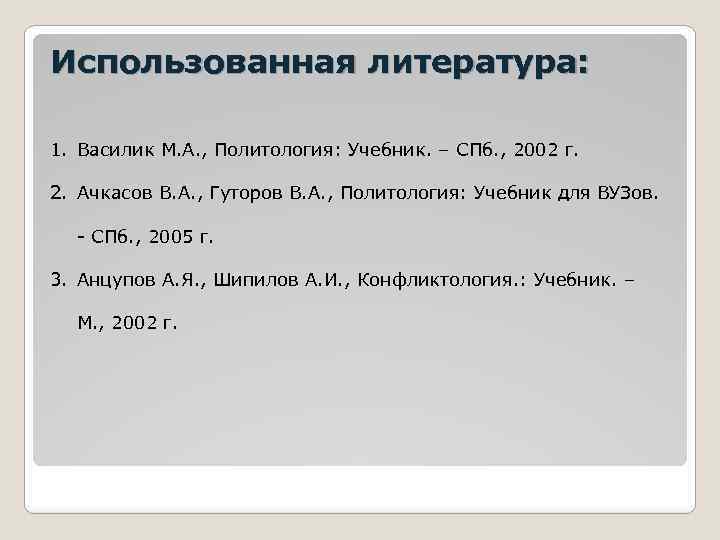 Использованная литература:

1. Василик М.А., Политология: Учебник. – СПб., 2002 г.

2. Ачкасов В.А., Гуторов В.А., Политология: Учебник для ВУЗов. - СПб., 2005 г.

3. Анцупов А.Я., Шипилов А.И., Конфликтология.: Учебник. – М., 2002 г.